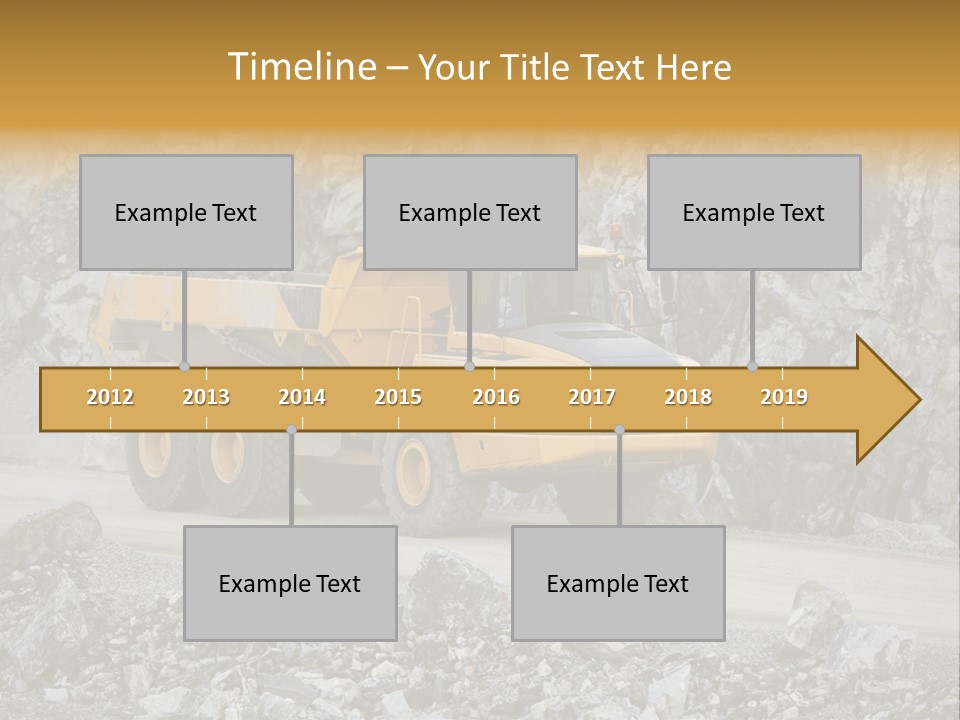 Timeline – Your Title Text Here

Example Text

Example Text

Example Text

2012 2013 2014 2015 2016 2017 2018 2019

Example Text

Example Text